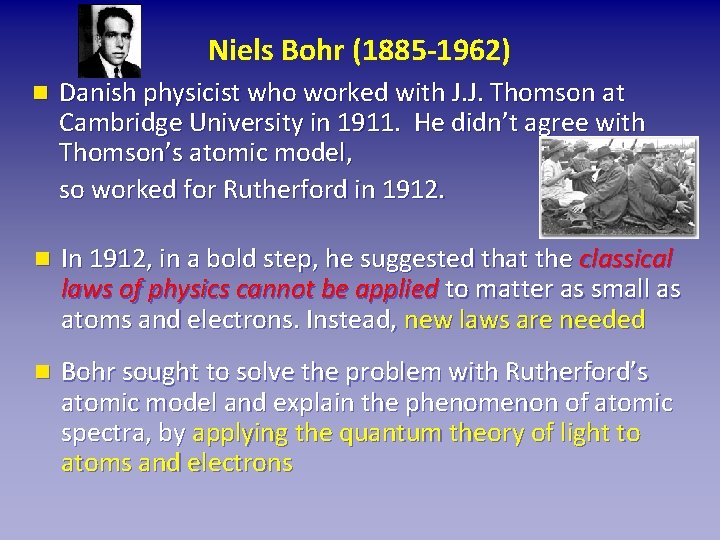 Niels Bohr (1885-1962)

Danish physicist who worked with J.J. Thomson at Cambridge University in 1911. He didn't agree with Thomson's atomic model,

so worked for Rutherford in 1912.

In 1912, in a bold step, he suggested that the classical laws of physics cannot be applied to matter as small as atoms and electrons. Instead, new laws are needed

Bohr sought to solve the problem with Rutherford's atomic model and explain the phenomenon of atomic spectra, by applying the quantum theory of light to atoms and electrons